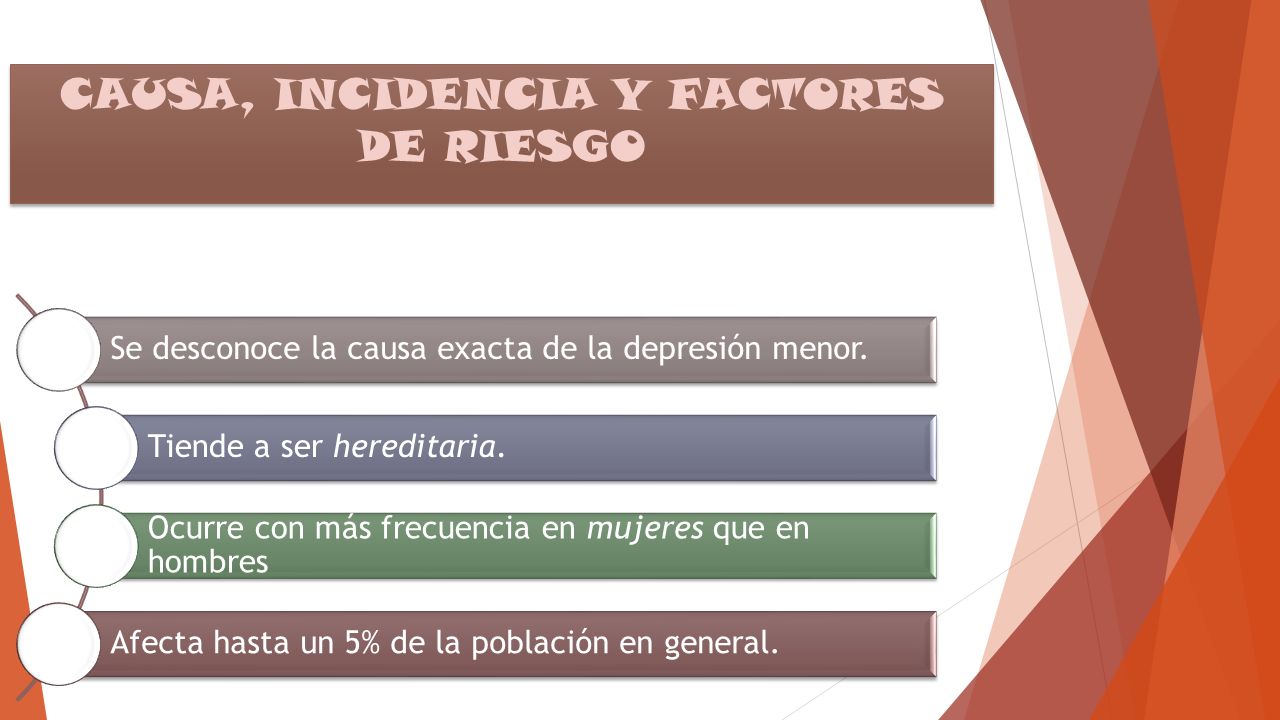 CAUSA, INCIDENCIA Y FACTORES DE RIESGO

Se desconoce la causa exacta de la depresión menor.

Tiende a ser hereditaria.

Ocurre con más frecuencia en mujeres que en hombres

Afecta hasta un 5% de la población en general.